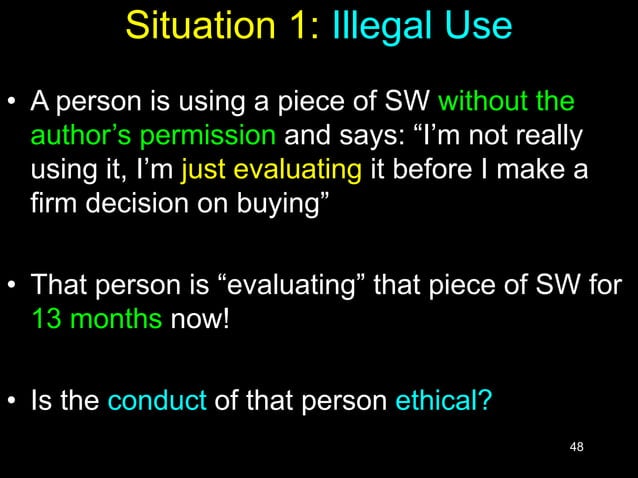 Situation 1: Illegal Use

• A person is using a piece of SW without the author's permission and says: "I'm not really using it, I'm just evaluating it before I make a firm decision on buying"

• That person is "evaluating" that piece of SW for 13 months now!

• Is the conduct of that person ethical?

48